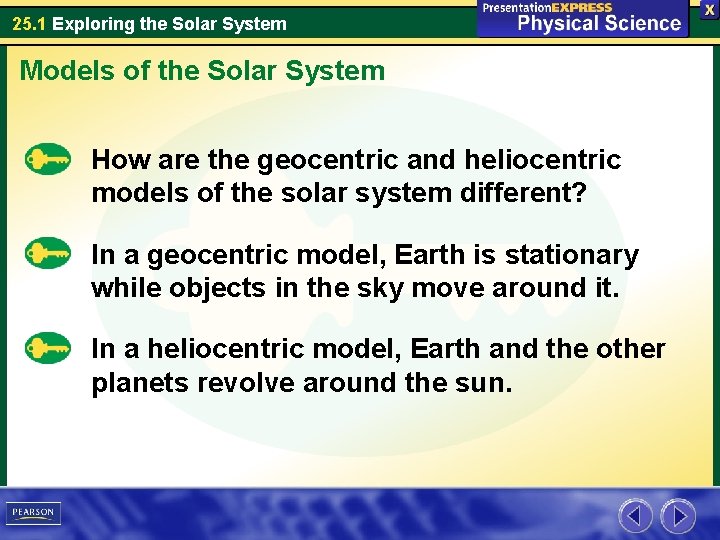 25.1 Exploring the Solar System

PresentationEXPRESS
Physical Science

X

Models of the Solar System

How are the geocentric and heliocentric models of the solar system different?

In a geocentric model, Earth is stationary while objects in the sky move around it.

In a heliocentric model, Earth and the other planets revolve around the sun.

PEARSON